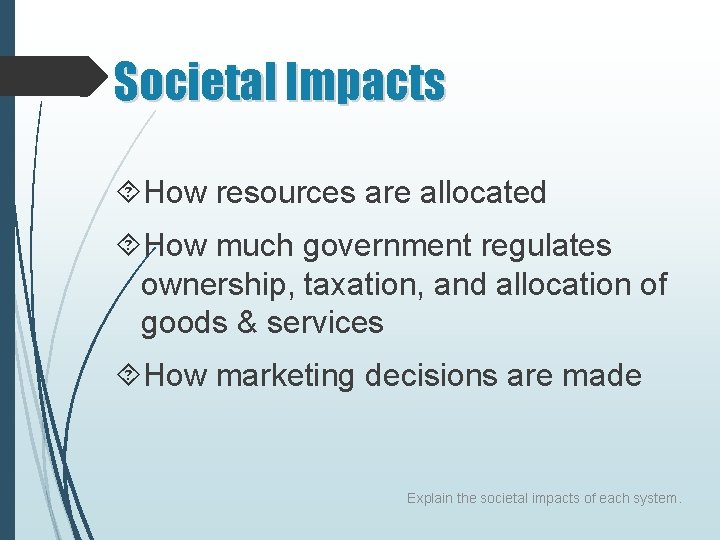 Societal Impacts

How resources are allocated

How much government regulates ownership, taxation, and allocation of goods & services

How marketing decisions are made

Explain the societal impacts of each system.